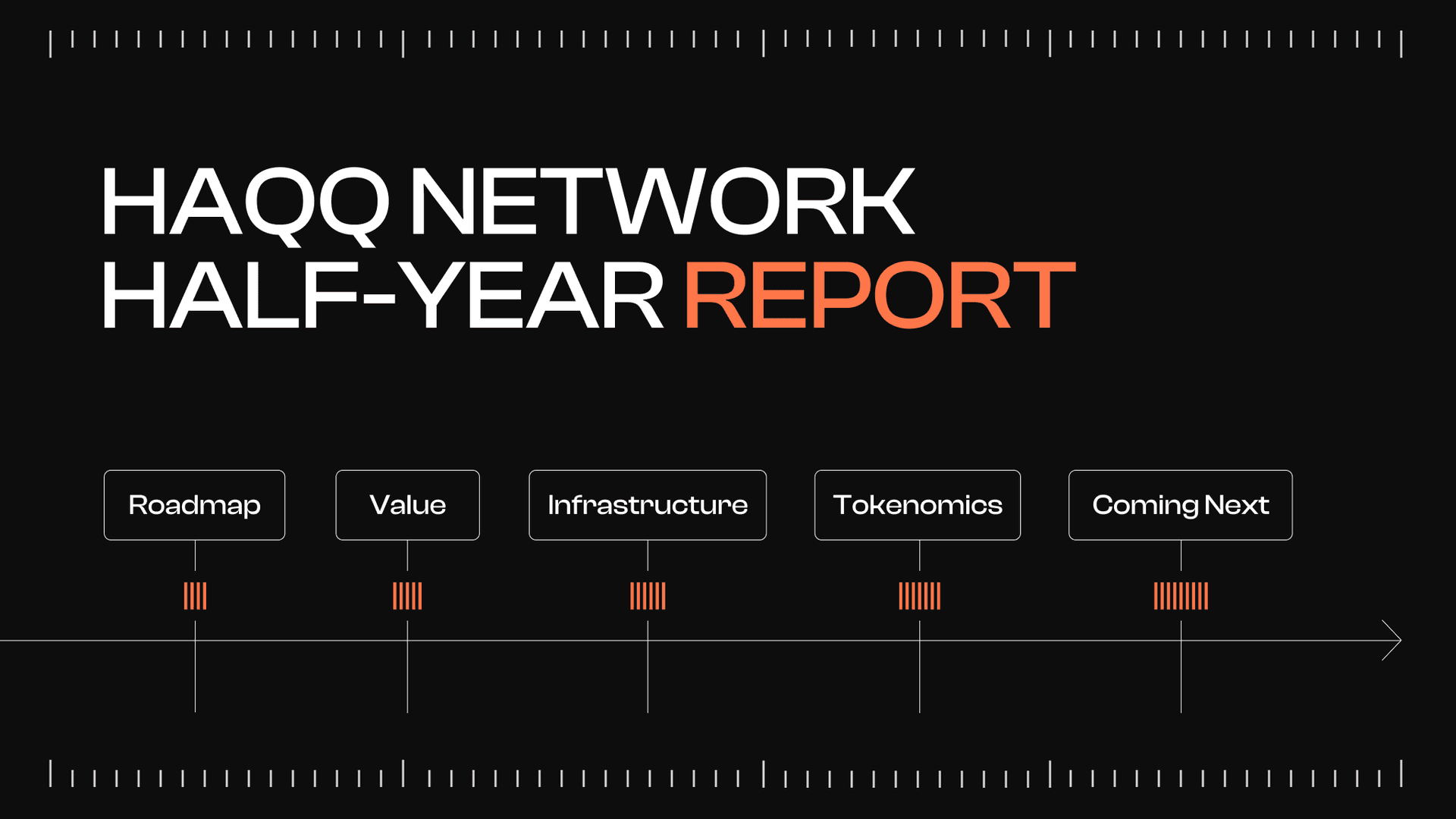 HAQQ NETWORK
HALF-YEAR REPORT

Roadmap

Value

Infrastructure

Tokenomics

Coming Next